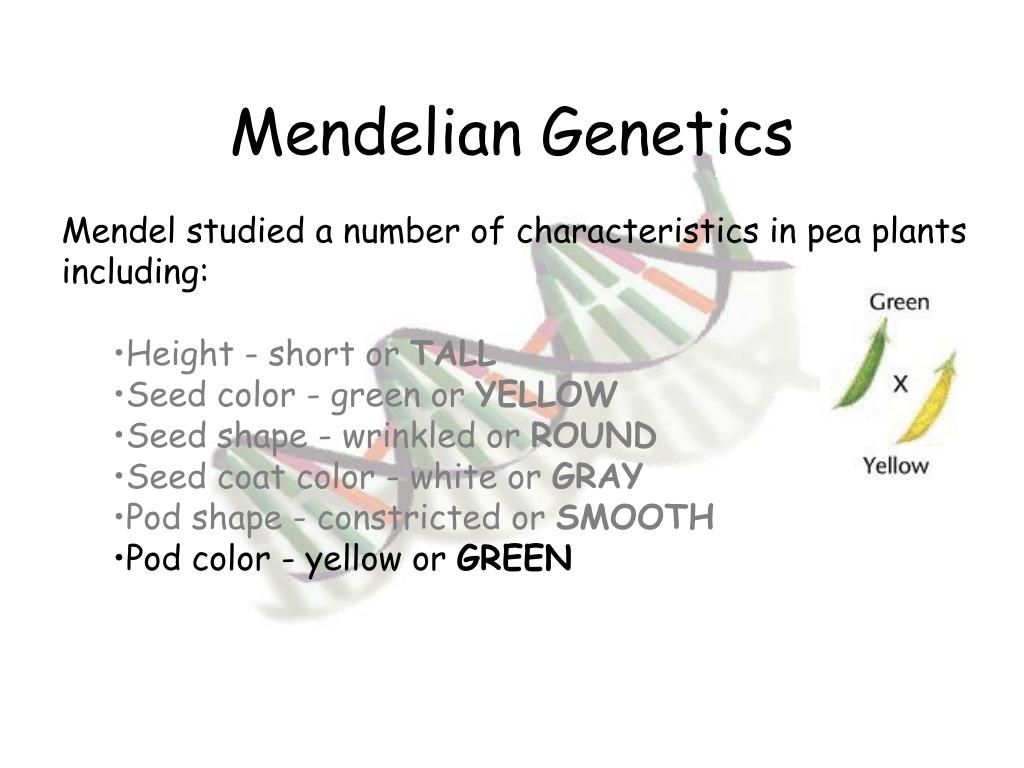 Mendelian Genetics

Mendel studied a number of characteristics in pea plants including:

•Height - short or TALL
•Seed color - green or YELLOW
•Seed shape - wrinkled or ROUND
•Seed coat color - white or GRAY
•Pod shape - constricted or SMOOTH
•Pod color - yellow or GREEN

Green
X
Yellow